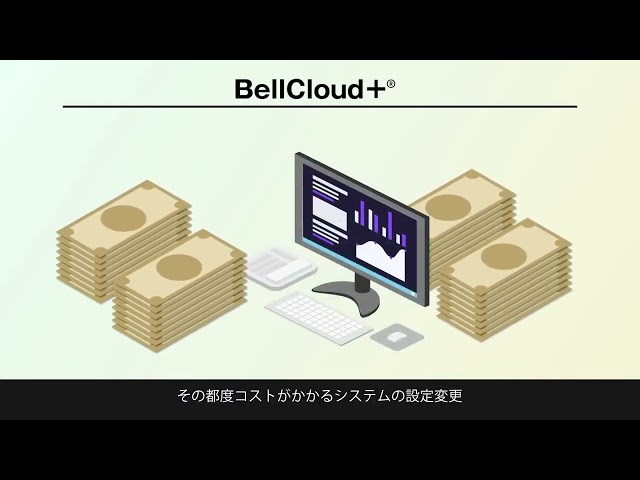 BellCloud+®

その都度コストがかかるシステムの設定変更